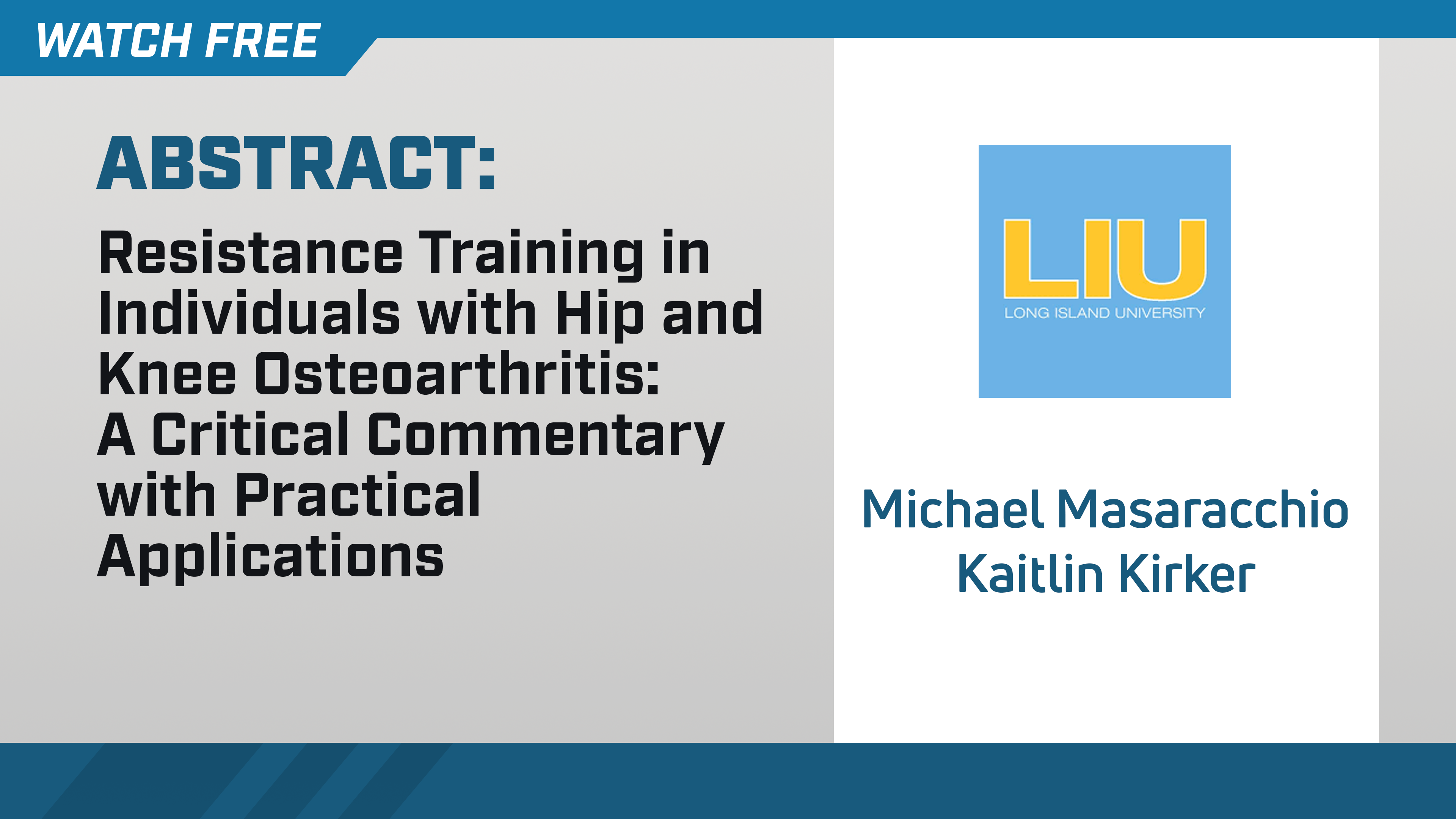 WATCH FREE

ABSTRACT:

Resistance Training in Individuals with Hip and Knee Osteoarthritis: A Critical Commentary with Practical Applications

LIU
LONG ISLAND UNIVERSITY

Michael Masaracchio
Kaitlin Kirker